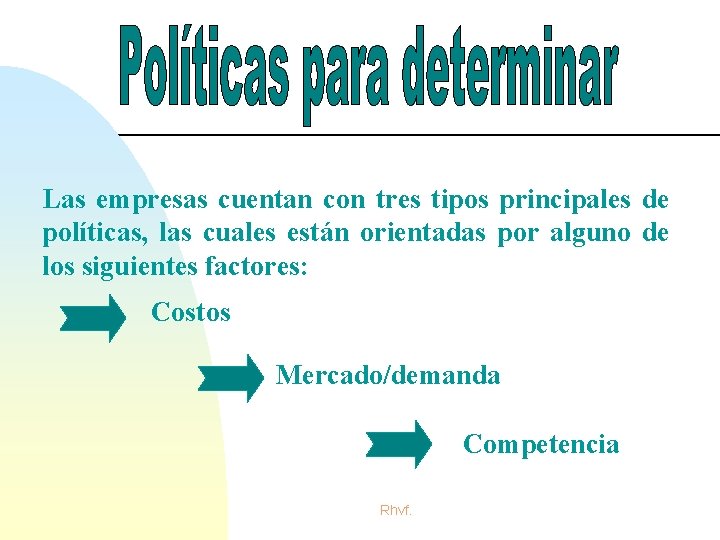 Políticas para determinar

Las empresas cuentan con tres tipos principales de políticas, las cuales están orientadas por alguno de los siguientes factores:

Costos

Mercado/demanda

Competencia

Rhvf.